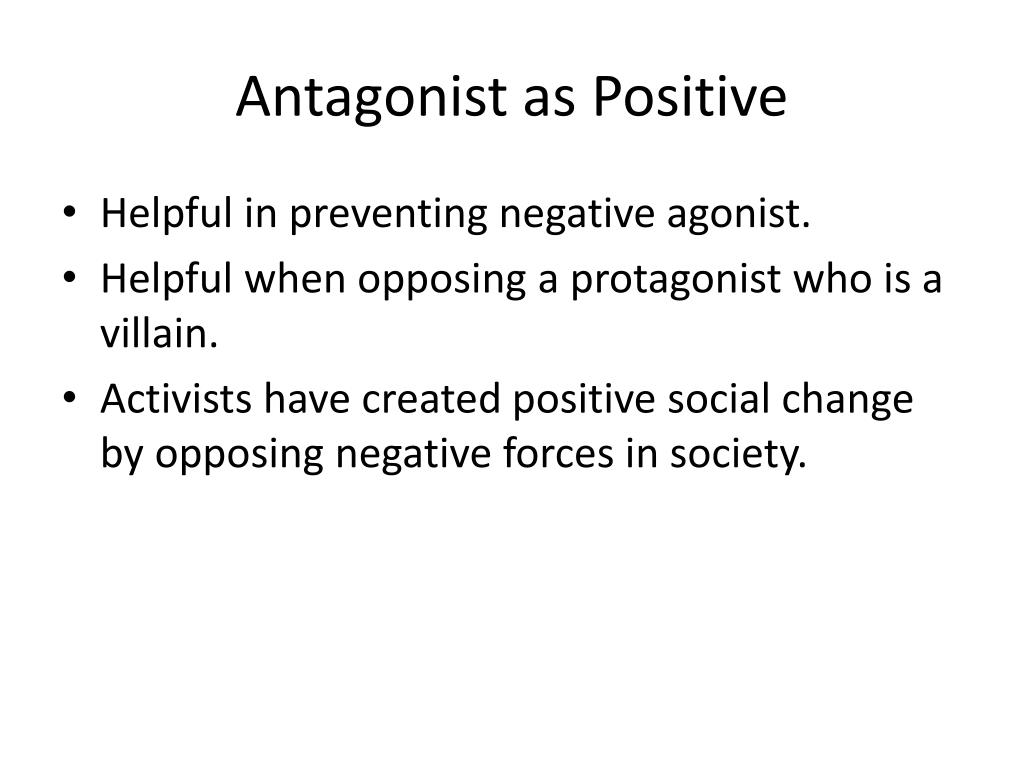 Antagonist as Positive

• Helpful in preventing negative agonist.
• Helpful when opposing a protagonist who is a villain.
• Activists have created positive social change by opposing negative forces in society.